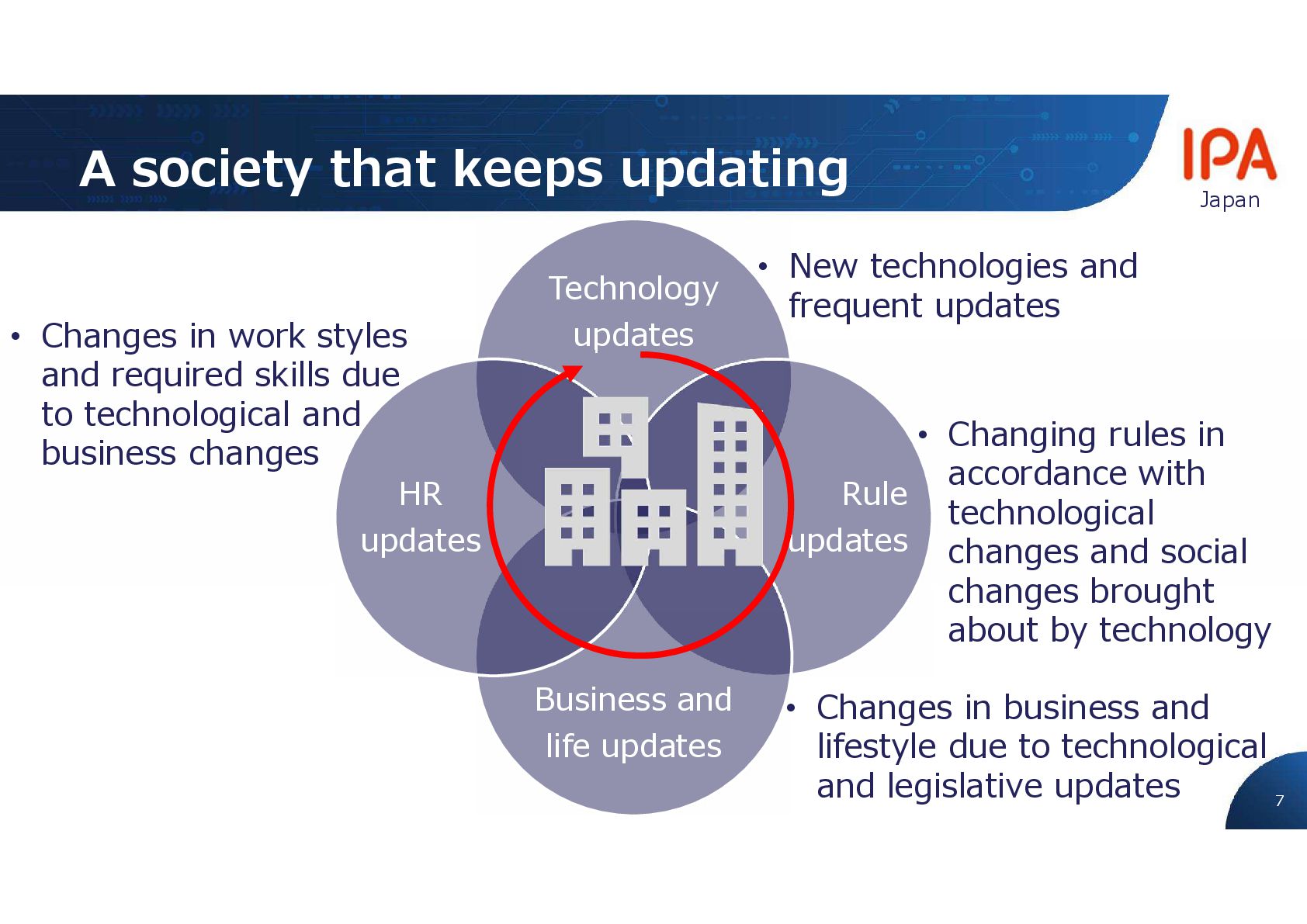 A society that keeps updating

IPA
Japan

Technology updates

• New technologies and frequent updates

• Changes in work styles and required skills due to technological and business changes

HR updates

Rule updates

• Changing rules in accordance with technological changes and social changes brought about by technology

Business and life updates

• Changes in business and lifestyle due to technological and legislative updates

7